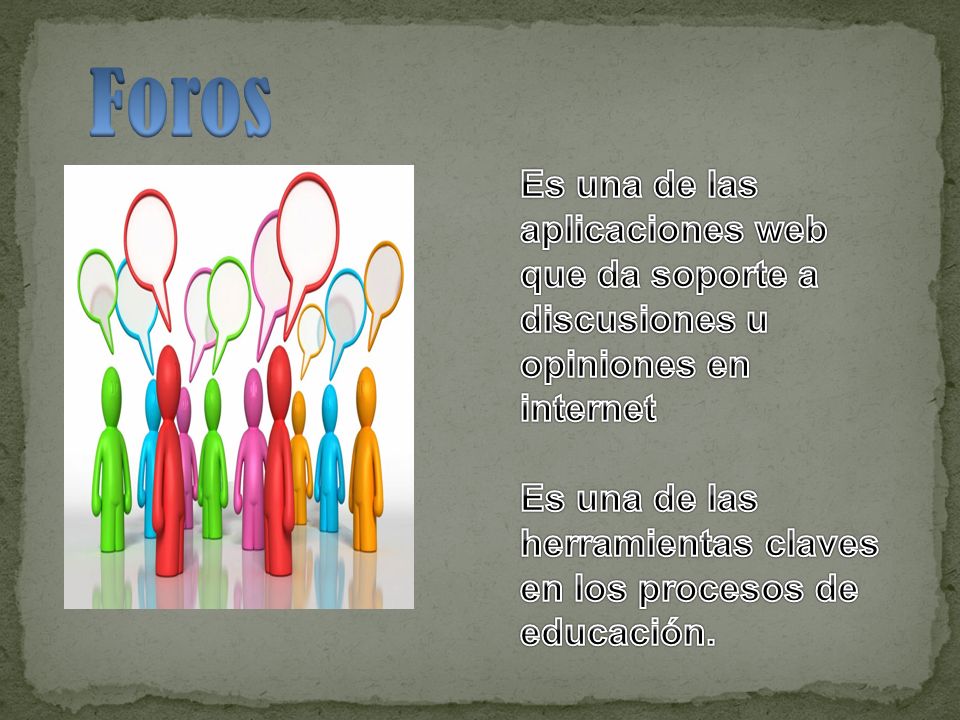 Foros

Es una de las aplicaciones web que da soporte a discusiones u opiniones en internet

Es una de las herramientas claves en los procesos de educación.